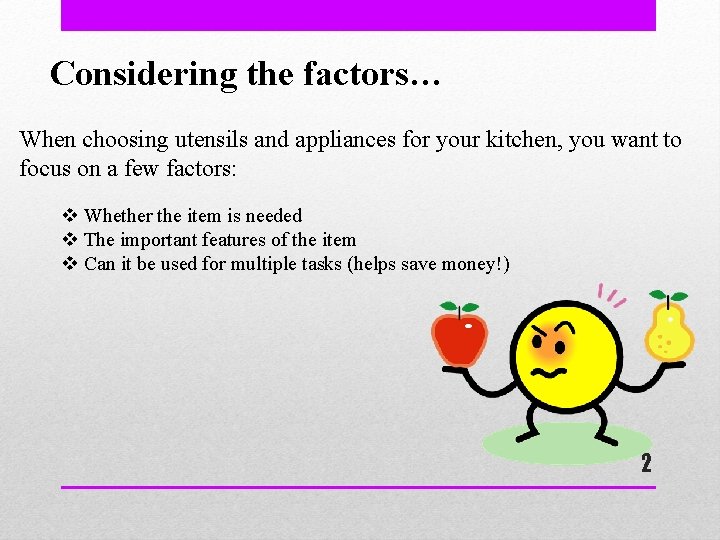 Considering the factors…

When choosing utensils and appliances for your kitchen, you want to focus on a few factors:

❖ Whether the item is needed
❖ The important features of the item
❖ Can it be used for multiple tasks (helps save money!)

2